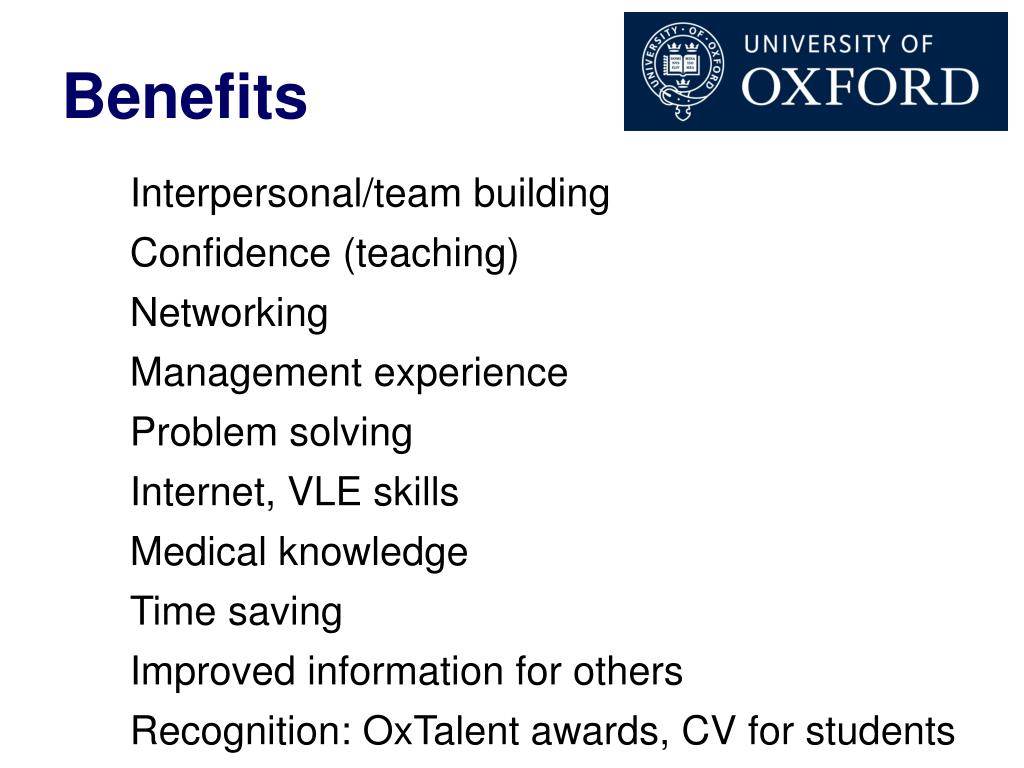 Benefits

UNIVERSITY OF OXFORD

Interpersonal/team building
Confidence (teaching)
Networking
Management experience
Problem solving
Internet, VLE skills
Medical knowledge
Time saving
Improved information for others
Recognition: OxTalent awards, CV for students